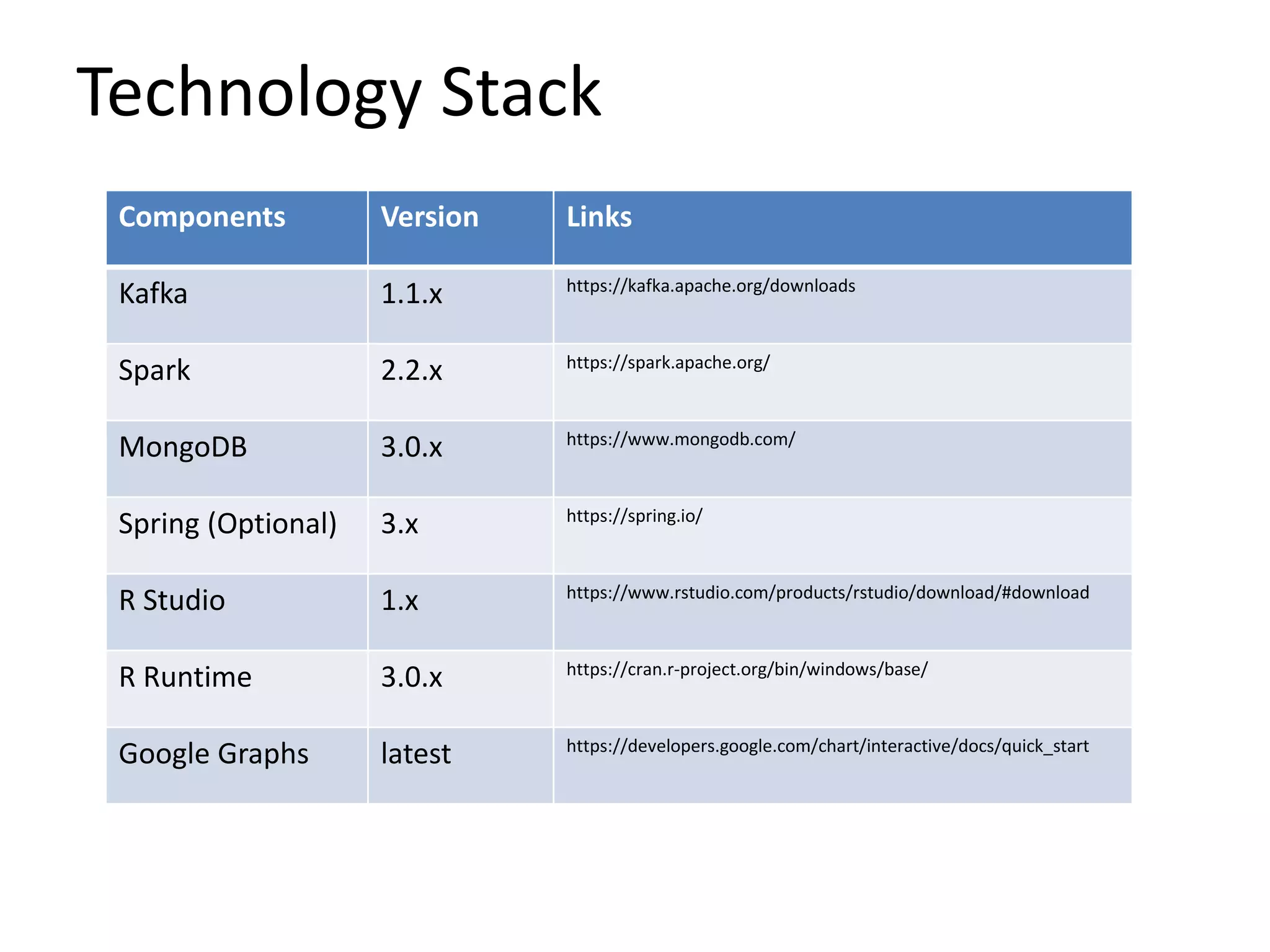 Technology Stack

| Components | Version | Links |
|---|---|---|
| Kafka | 1.1.x | https://kafka.apache.org/downloads |
| Spark | 2.2.x | https://spark.apache.org/ |
| MongoDB | 3.0.x | https://www.mongodb.com/ |
| Spring (Optional) | 3.x | https://spring.io/ |
| R Studio | 1.x | https://www.rstudio.com/products/rstudio/download/#download |
| R Runtime | 3.0.x | https://cran.r-project.org/bin/windows/base/ |
| Google Graphs | latest | https://developers.google.com/chart/interactive/docs/quick_start |